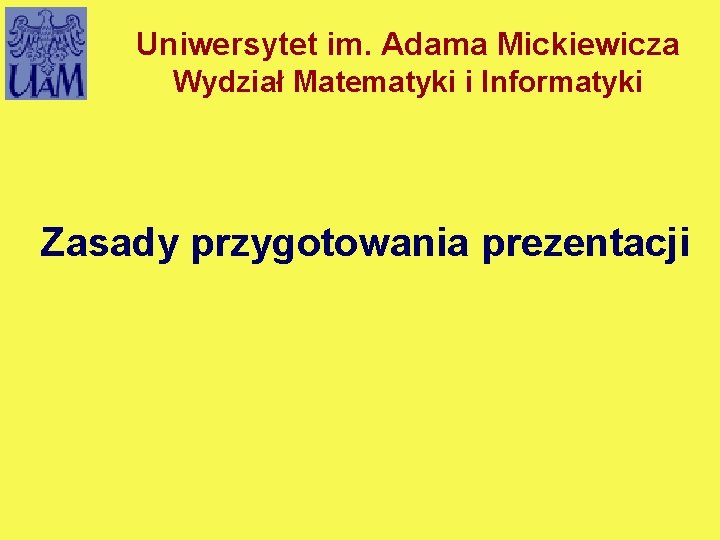 UAM

Uniwersytet im. Adama Mickiewicza
Wydział Matematyki i Informatyki

Zasady przygotowania prezentacji